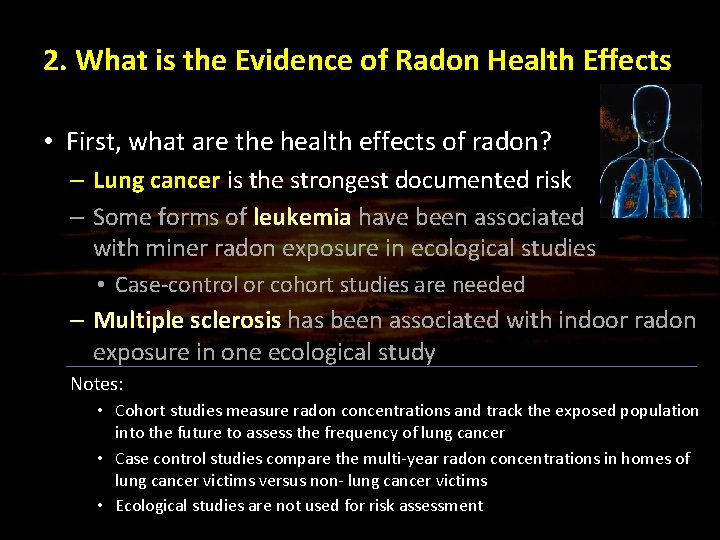 2. What is the Evidence of Radon Health Effects

• First, what are the health effects of radon?
– Lung cancer is the strongest documented risk
– Some forms of leukemia have been associated with miner radon exposure in ecological studies
• Case-control or cohort studies are needed
– Multiple sclerosis has been associated with indoor radon exposure in one ecological study

Notes:
• Cohort studies measure radon concentrations and track the exposed population into the future to assess the frequency of lung cancer
• Case control studies compare the multi-year radon concentrations in homes of lung cancer victims versus non- lung cancer victims
• Ecological studies are not used for risk assessment